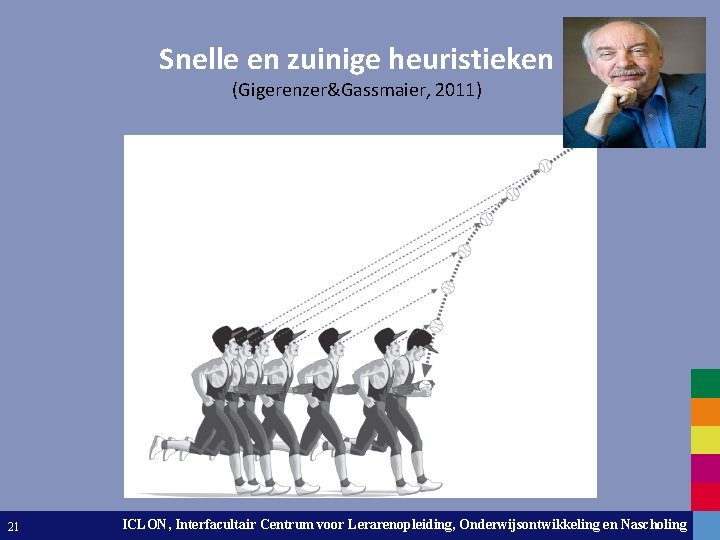 Snelle en zuinige heuristieken
(Gigerenzer&Gassmaier, 2011)

21 ICLON, Interfacultair Centrum voor Lerarenopleiding, Onderwijsontwikkeling en Nascholing